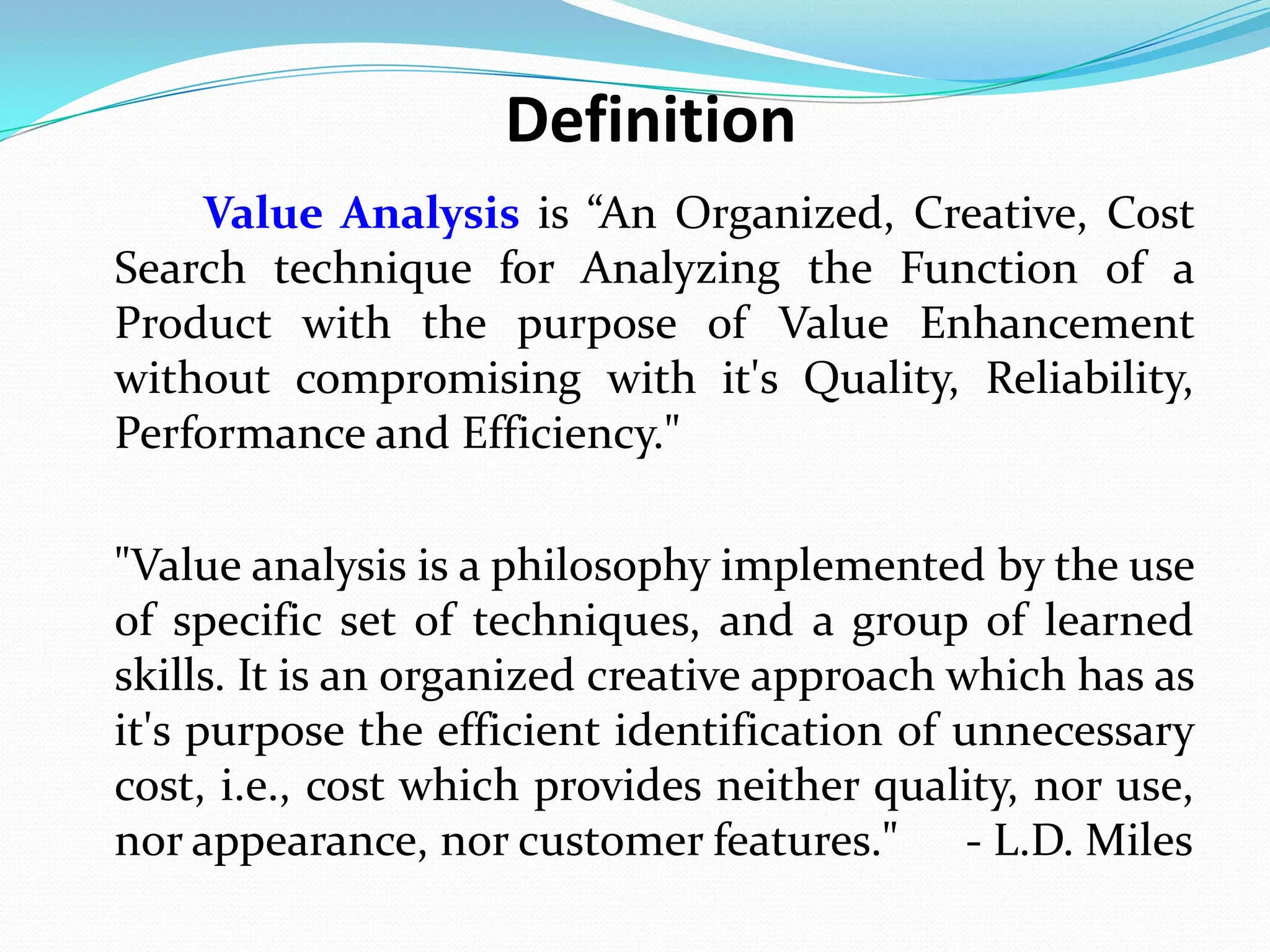 Definition

Value Analysis is “An Organized, Creative, Cost Search technique for Analyzing the Function of a Product with the purpose of Value Enhancement without compromising with it's Quality, Reliability, Performance and Efficiency."

"Value analysis is a philosophy implemented by the use of specific set of techniques, and a group of learned skills. It is an organized creative approach which has as it's purpose the efficient identification of unnecessary cost, i.e., cost which provides neither quality, nor use, nor appearance, nor customer features." - L.D. Miles